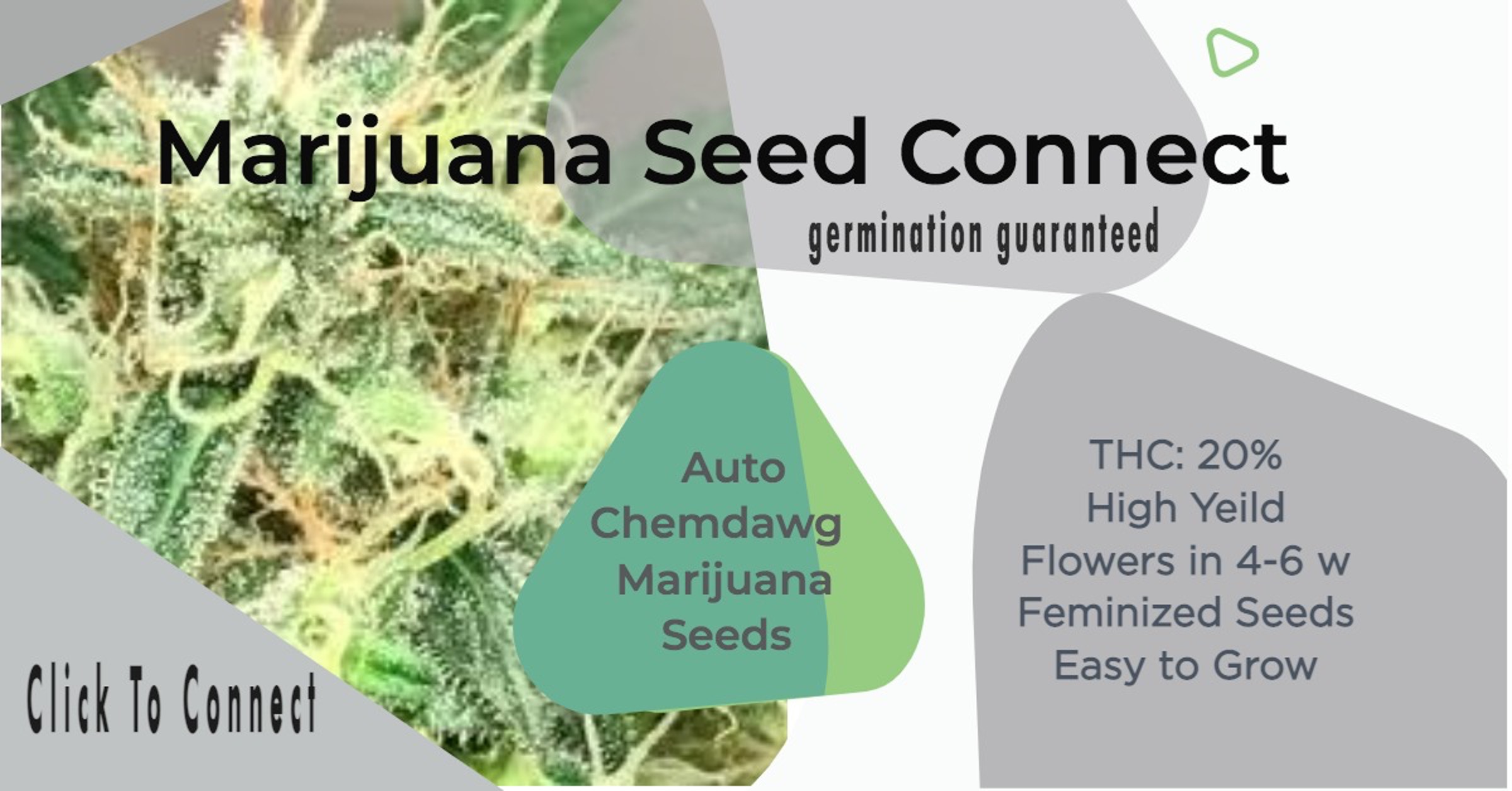 Marijuana Seed Connect

germination guaranteed

Auto Chemdawg Marijuana Seeds

THC: 20%
High Yeild
Flowers in 4-6 w
Feminized Seeds
Easy to Grow

Click To Connect